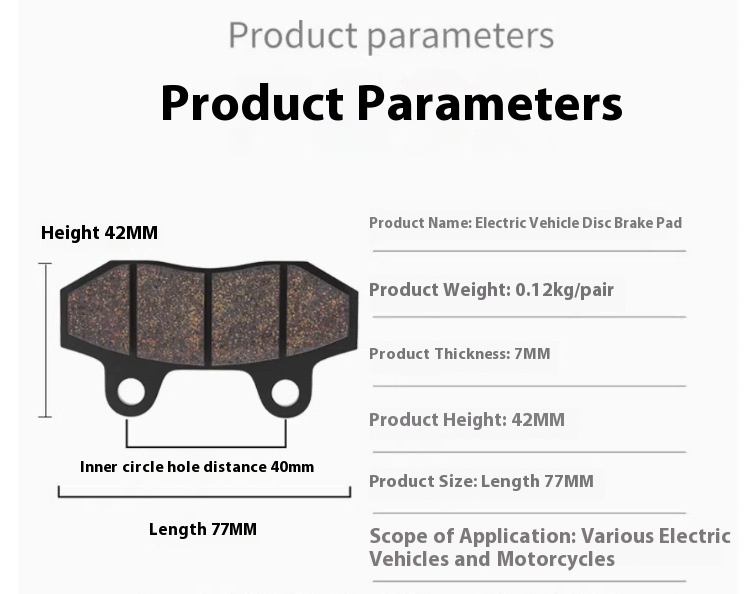 Product parameters

Product Parameters

Height 42MM

Inner circle hole distance 40mm

Length 77MM

Product Name: Electric Vehicle Disc Brake Pad

Product Weight: 0.12kg/pair

Product Thickness: 7MM

Product Height: 42MM

Product Size: Length 77MM

Scope of Application: Various Electric Vehicles and Motorcycles